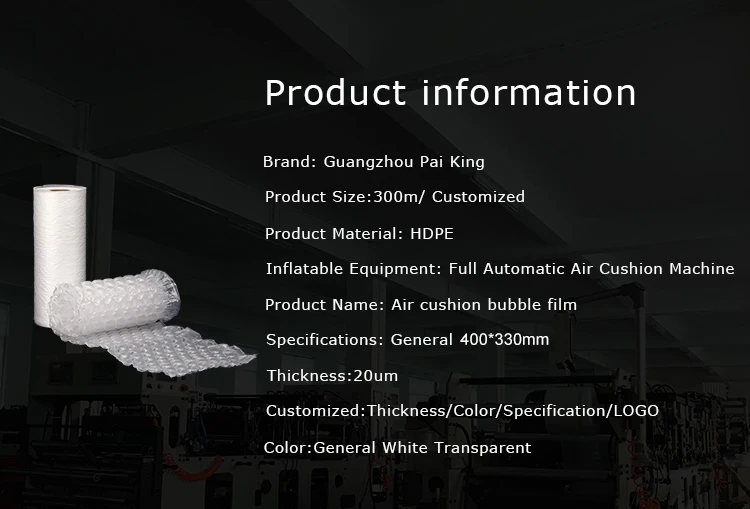 Product information

Brand: Guangzhou Pai King

Product Size:300m/ Customized

Product Material: HDPE

Inflatable Equipment: Full Automatic Air Cushion Machine

Product Name: Air cushion bubble film

Specifications: General 400*330mm

Thickness:20um

Customized:Thickness/Color/Specification/LOGO

Color:General White Transparent